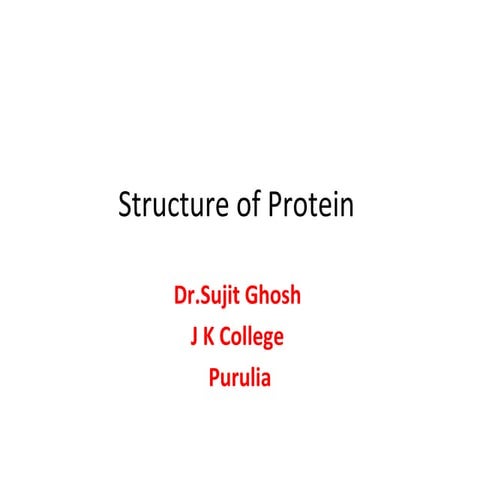 Structure of Protein

Dr.Sujit Ghosh
J K College
Purulia